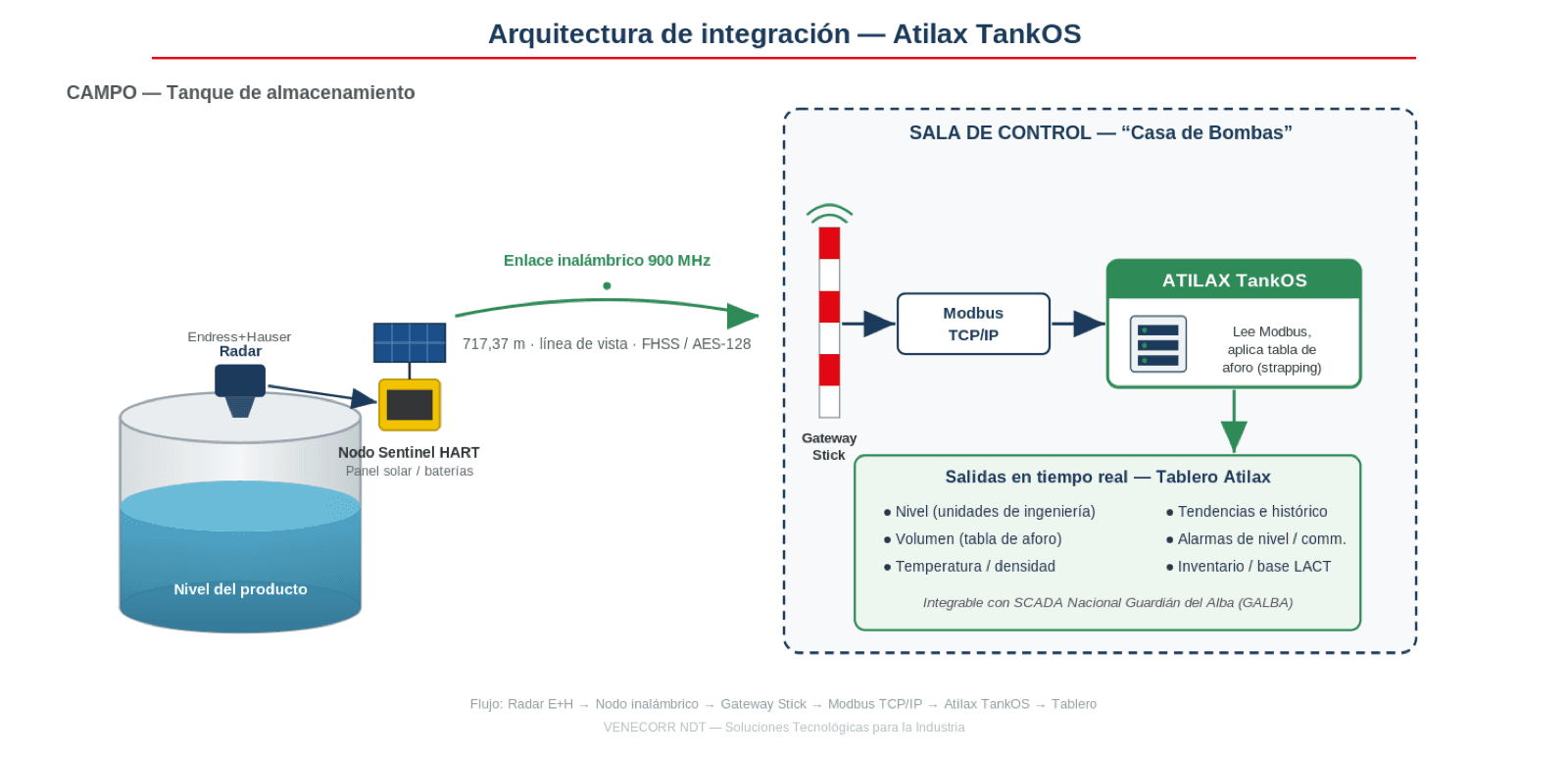 Arquitectura de integración — Atilax TankOS

CAMPO — Tanque de almacenamiento

Endress+Hauser
Radar

Nivel del producto

Nodo Sentinel HART
Panel solar / baterías

Enlace inalámbrico 900 MHz

717,37 m · línea de vista · FHSS / AES-128

SALA DE CONTROL — “Casa de Bombas”

Gateway Stick

Modbus TCP/IP

ATILAX TankOS

Lee Modbus, aplica tabla de aforo (strapping)

Salidas en tiempo real — Tablero Atilax

● Nivel (unidades de ingeniería)
● Volumen (tabla de aforo)
● Temperatura / densidad

● Tendencias e histórico
● Alarmas de nivel / comm.
● Inventario / base LACT

Integrable con SCADA Nacional Guardián del Alba (GALBA)

Flujo: Radar E+H → Nodo inalámbrico → Gateway Stick → Modbus TCP/IP → Atilax TankOS → Tablero

VENECORR NDT — Soluciones Tecnológicas para la Industria